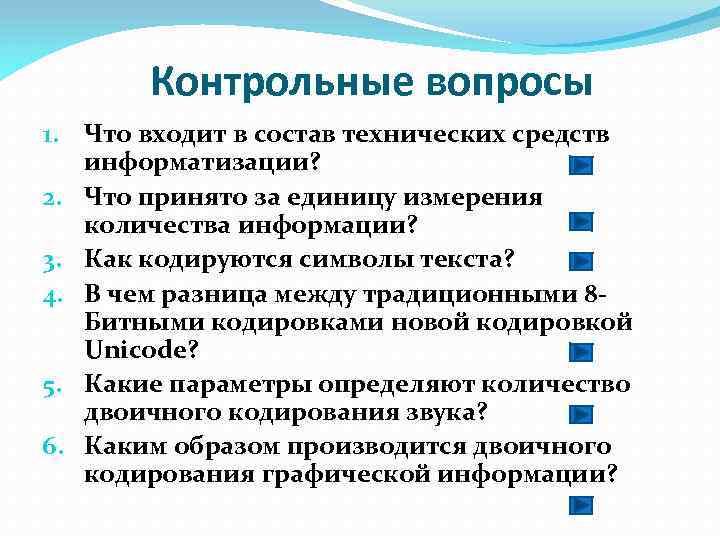 Контрольные вопросы

1. Что входит в состав технических средств информатизации?
2. Что принято за единицу измерения количества информации?
3. Как кодируются символы текста?
4. В чем разница между традиционными 8-Битными кодировками новой кодировкой Unicode?
5. Какие параметры определяют количество двоичного кодирования звука?
6. Каким образом производится двоичного кодирования графической информации?